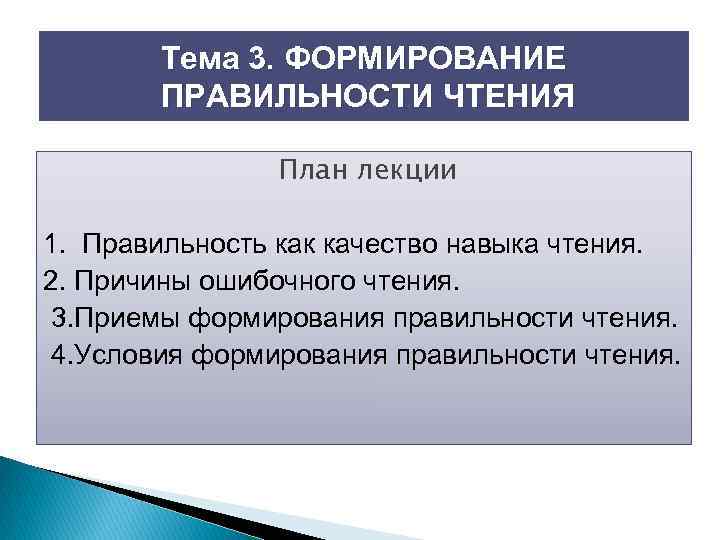 Тема 3. ФОРМИРОВАНИЕ ПРАВИЛЬНОСТИ ЧТЕНИЯ

План лекции

1. Правильность как качество навыка чтения.
2. Причины ошибочного чтения.
3.Приемы формирования правильности чтения.
4.Условия формирования правильности чтения.